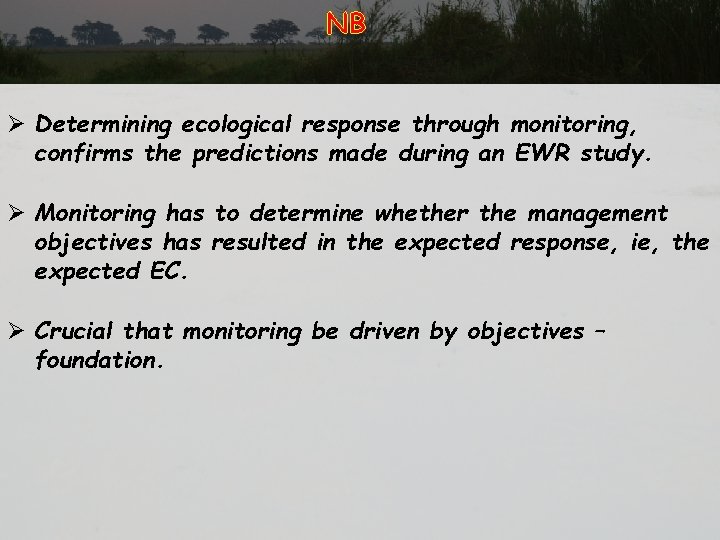 NB

➢ Determining ecological response through monitoring, confirms the predictions made during an EWR study.

➢ Monitoring has to determine whether the management objectives has resulted in the expected response, ie, the expected EC.

➢ Crucial that monitoring be driven by objectives – foundation.